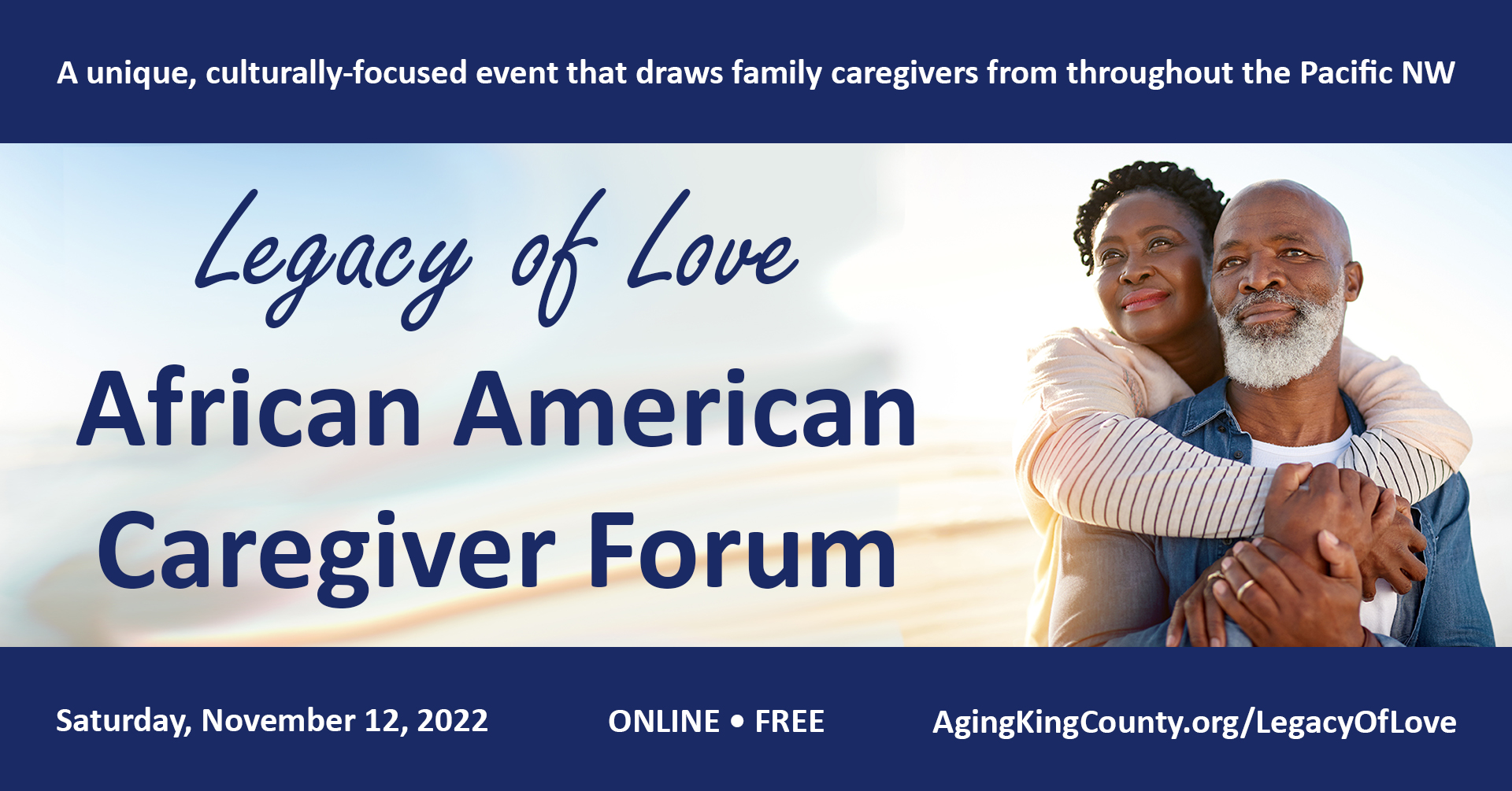 A unique, culturally-focused event that draws family caregivers from throughout the Pacific NW

Legacy of Love

African American Caregiver Forum

Saturday, November 12, 2022

ONLINE • FREE

AgingKingCounty.org/LegacyOfLove